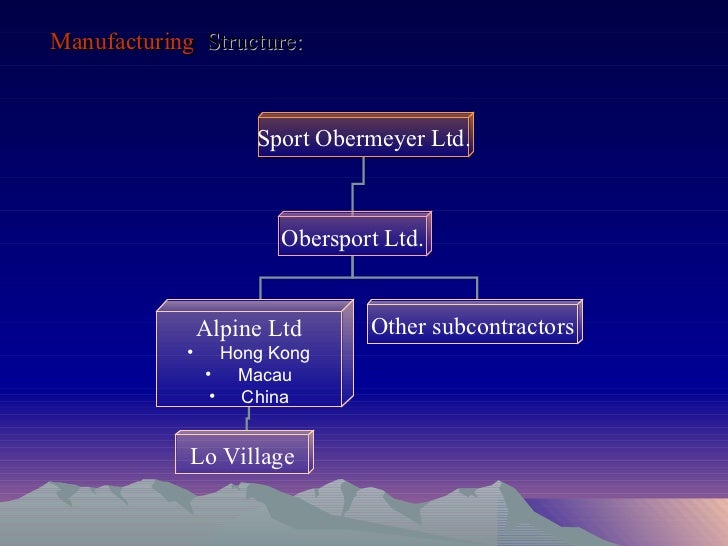 Manufacturing Structure:

Sport Obermeyer Ltd.

Obersport Ltd.

Alpine Ltd
• Hong Kong
• Macau
• China

Other subcontractors

Lo Village